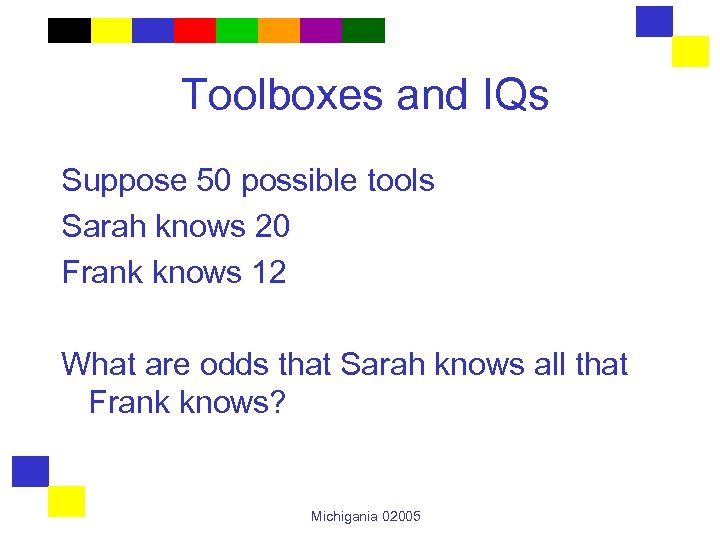 Toolboxes and IQs

Suppose 50 possible tools
Sarah knows 20
Frank knows 12

What are odds that Sarah knows all that Frank knows?

Michigania 02005